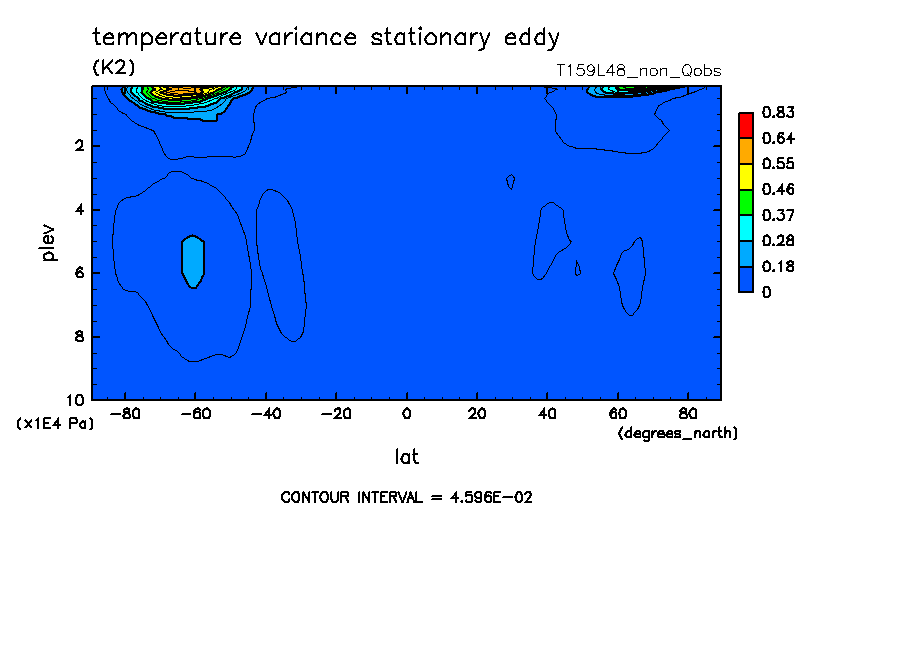 temperature variance stationary eddy

(K2)

T159L48_non_Qobs

0.83
0.64
0.55
0.46
0.37
0.28
0.18
0

plev

2
4
6
8
10

(x1E4 Pa)

−80
−60
−40
−20
0
20
40
60
80

(degrees_north)

lat

CONTOUR INTERVAL = 4.596E−02